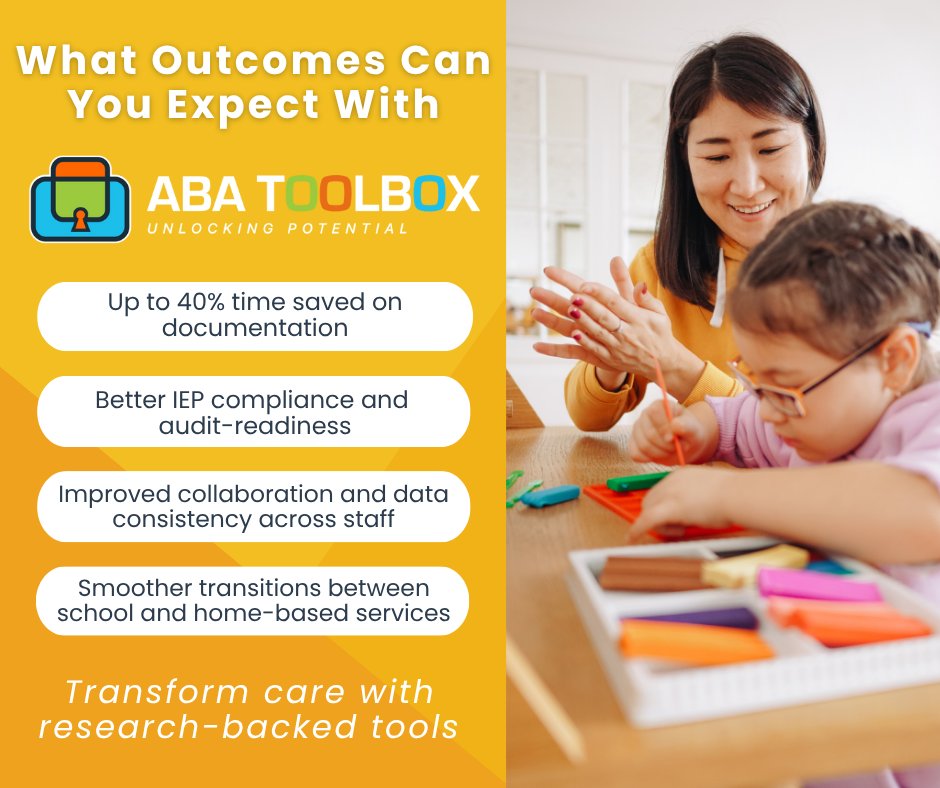 What Outcomes Can You Expect With

ABA TOOLBOX
UNLOCKING POTENTIAL

Up to 40% time saved on documentation

Better IEP compliance and audit-readiness

Improved collaboration and data consistency across staff

Smoother transitions between school and home-based services

Transform care with research-backed tools